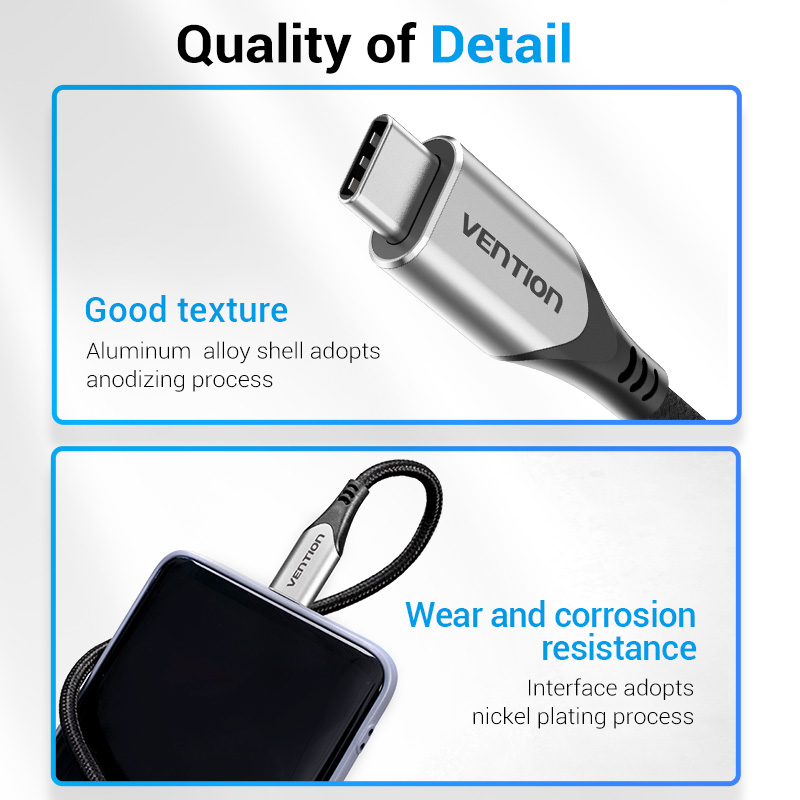 Quality of Detail

VENTION

Good texture

Aluminum alloy shell adopts anodizing process

VENTION

Wear and corrosion resistance

Interface adopts nickel plating process